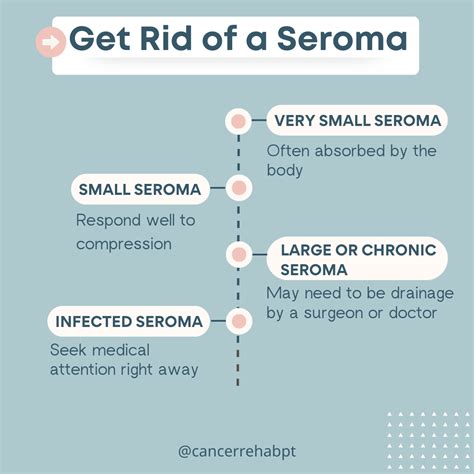 Get Rid of a Seroma

VERY SMALL SEROMA
Often absorbed by the body

SMALL SEROMA
Respond well to compression

LARGE OR CHRONIC SEROMA
May need to be drainage by a surgeon or doctor

INFECTED SEROMA
Seek medical attention right away

@cancerrehabpt